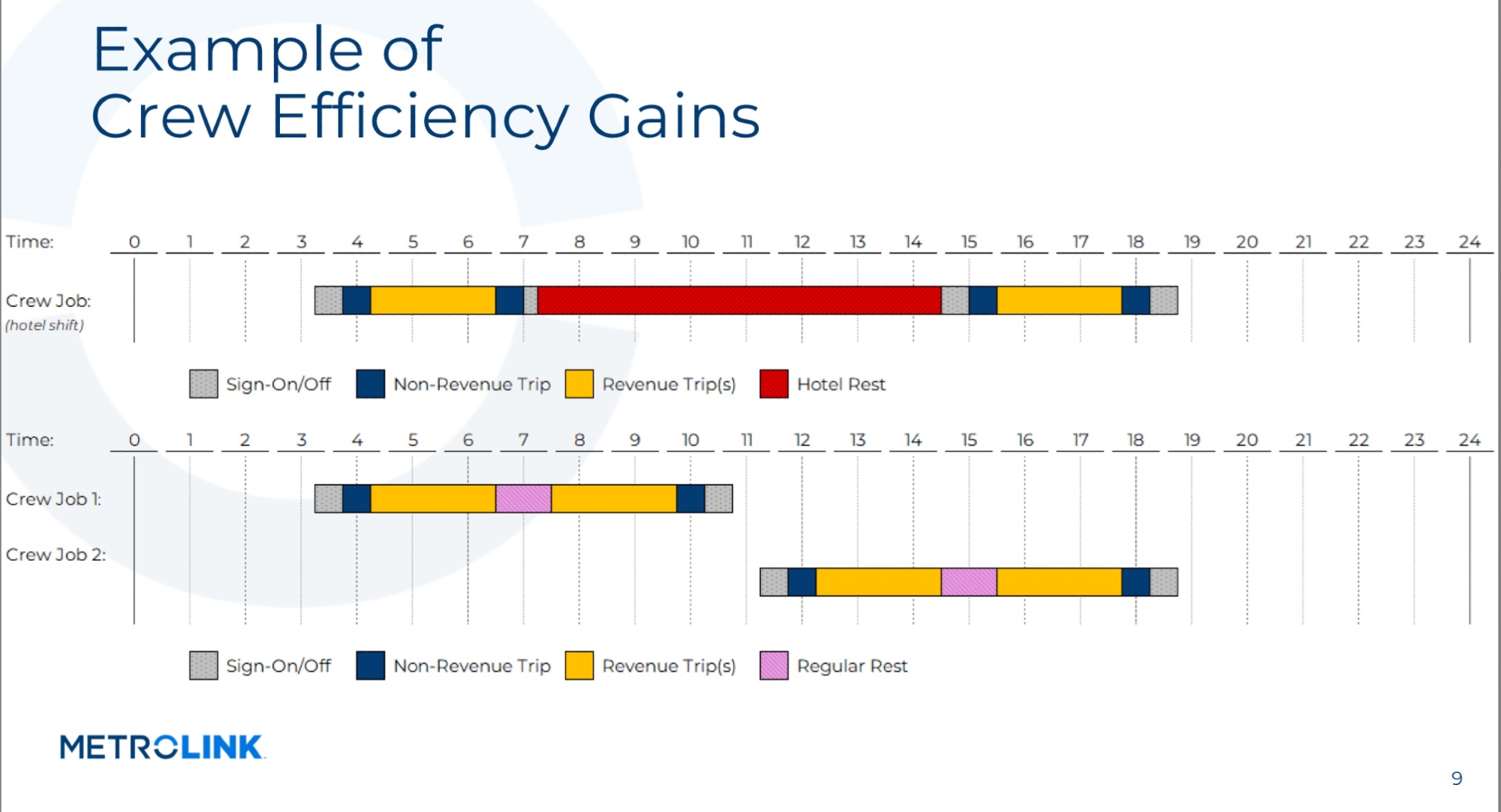 Example of
Crew Efficiency Gains

Time: 0 1 2 3 4 5 6 7 8 9 10 11 12 13 14 15 16 17 18 19 20 21 22 23 24

Crew Job:
(hotel shift)

Sign-On/Off Non-Revenue Trip Revenue Trip(s) Hotel Rest

Time: 0 1 2 3 4 5 6 7 8 9 10 11 12 13 14 15 16 17 18 19 20 21 22 23 24

Crew Job 1:

Crew Job 2:

Sign-On/Off Non-Revenue Trip Revenue Trip(s) Regular Rest

METROLINK

9